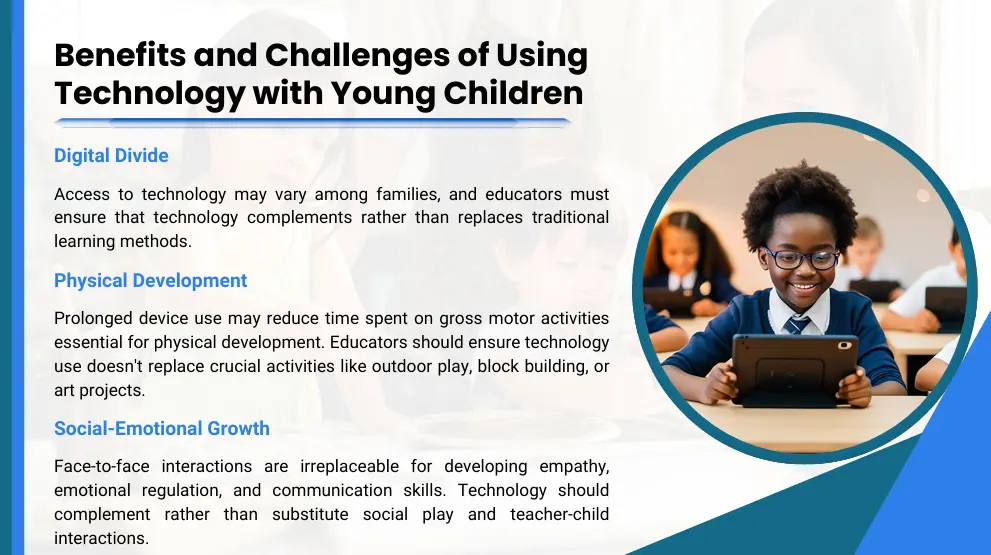 Benefits and Challenges of Using Technology with Young Children

Digital Divide

Access to technology may vary among families, and educators must ensure that technology complements rather than replaces traditional learning methods.

Physical Development

Prolonged device use may reduce time spent on gross motor activities essential for physical development. Educators should ensure technology use doesn't replace crucial activities like outdoor play, block building, or art projects.

Social-Emotional Growth

Face-to-face interactions are irreplaceable for developing empathy, emotional regulation, and communication skills. Technology should complement rather than substitute social play and teacher-child interactions.